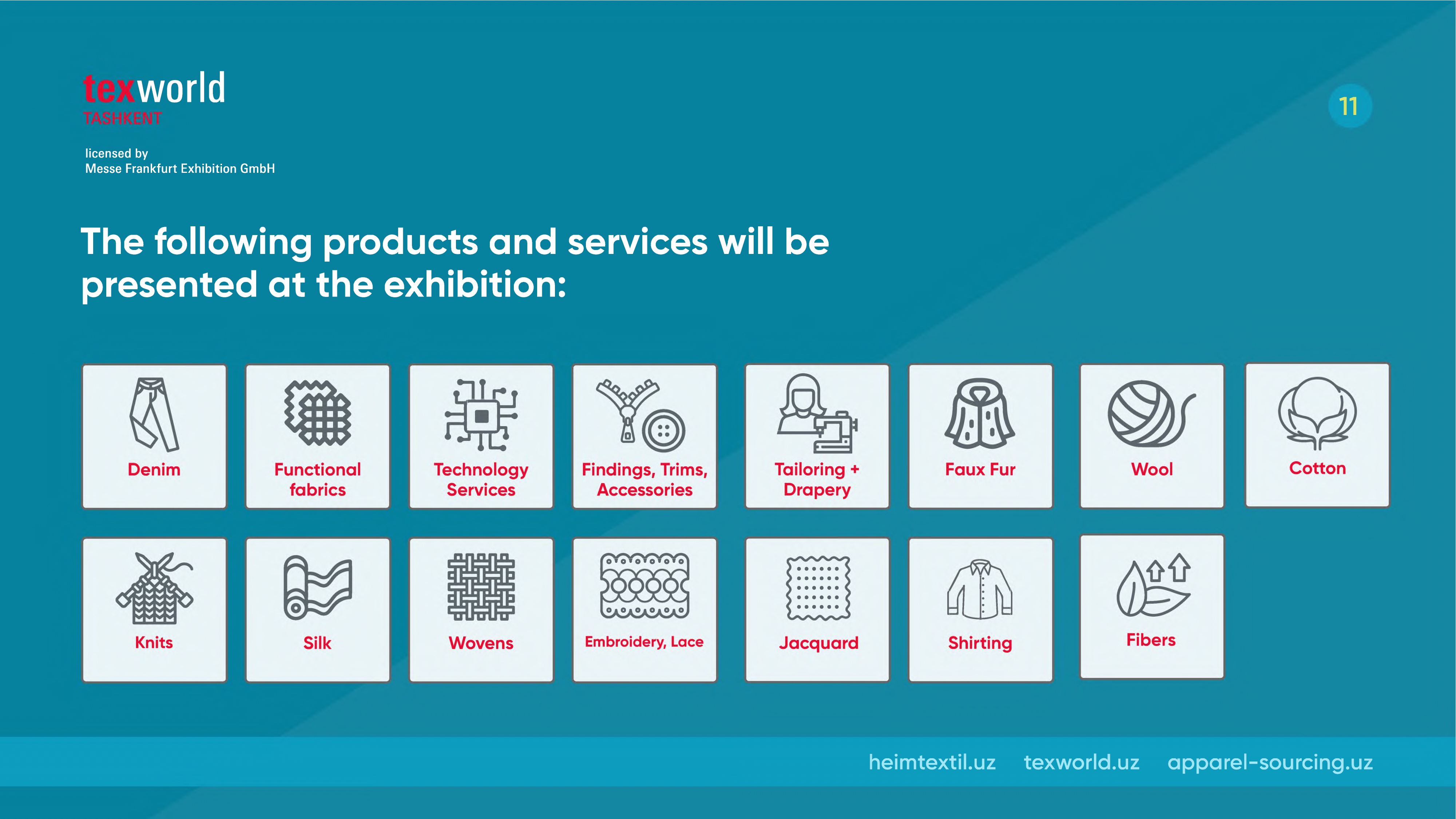 texworld
TASHKENT

licensed by
Messe Frankfurt Exhibition GmbH

11

The following products and services will be presented at the exhibition:

Denim

Functional fabrics

Technology Services

Findings, Trims, Accessories

Tailoring + Drapery

Faux Fur

Wool

Cotton

Knits

Silk

Wovens

Embroidery, Lace

Jacquard

Shirting

Fibers

heimtextil.uz texworld.uz apparel-sourcing.uz